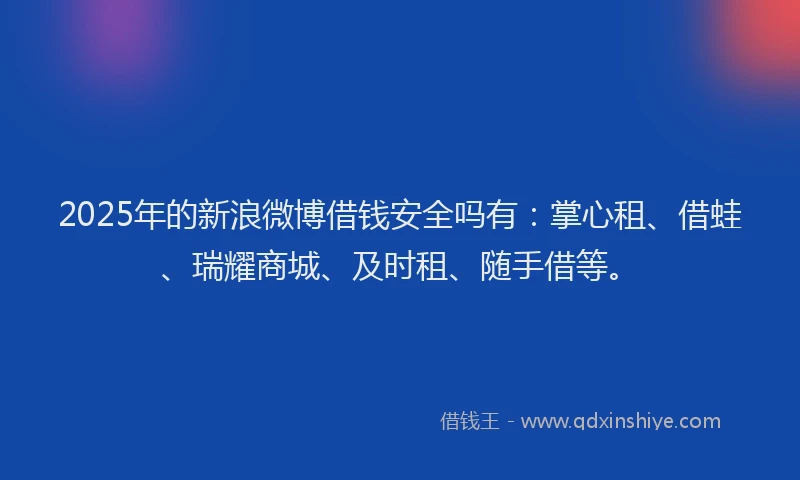 2025年的新浪微博借钱安全吗有：掌心租、借蛙、瑞耀商城、及时租、随手借等。

借钱王 - www.qdxinshiye.com